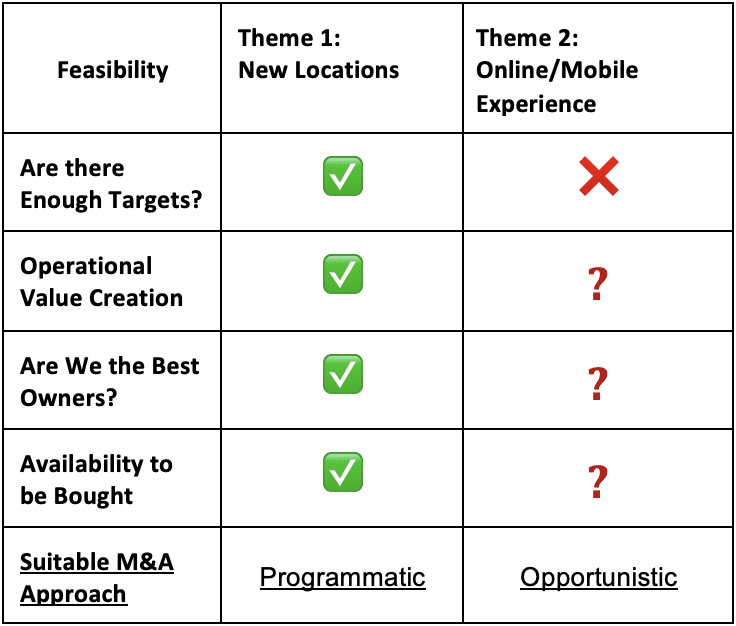 | Feasibility | Theme 1: New Locations | Theme 2: Online/Mobile Experience |
|---|---|---|
| Are there Enough Targets? | ✅ | ❌ |
| Operational Value Creation | ✅ | ? |
| Are We the Best Owners? | ✅ | ? |
| Availability to be Bought | ✅ | ? |
| Suitable M&A Approach | Programmatic | Opportunistic |